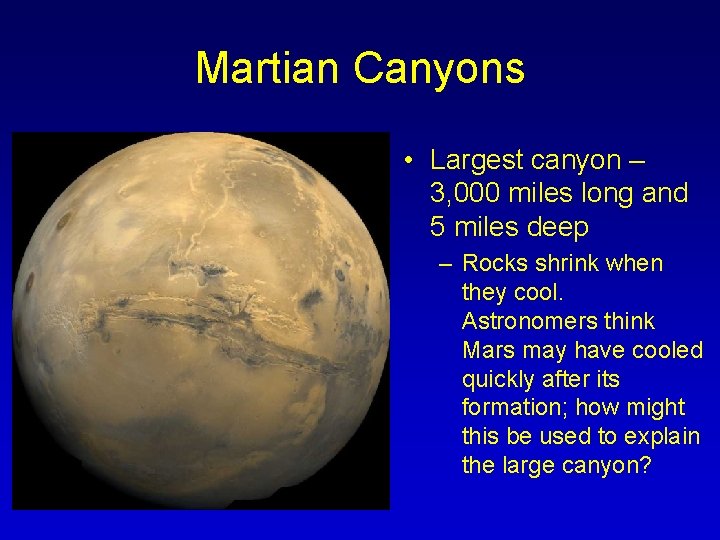 Martian Canyons

• Largest canyon – 3,000 miles long and 5 miles deep

– Rocks shrink when they cool. Astronomers think Mars may have cooled quickly after its formation; how might this be used to explain the large canyon?